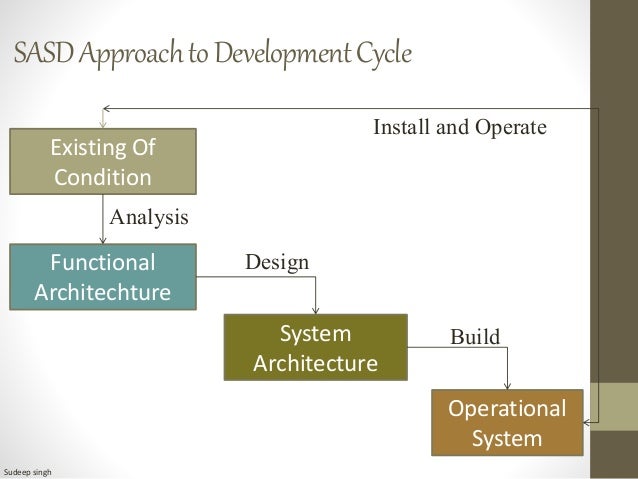 SASD Approach to Development Cycle

Install and Operate

Existing Of Condition

Analysis

Functional Architechture

Design

System Architecture

Build

Operational System

Sudeep singh